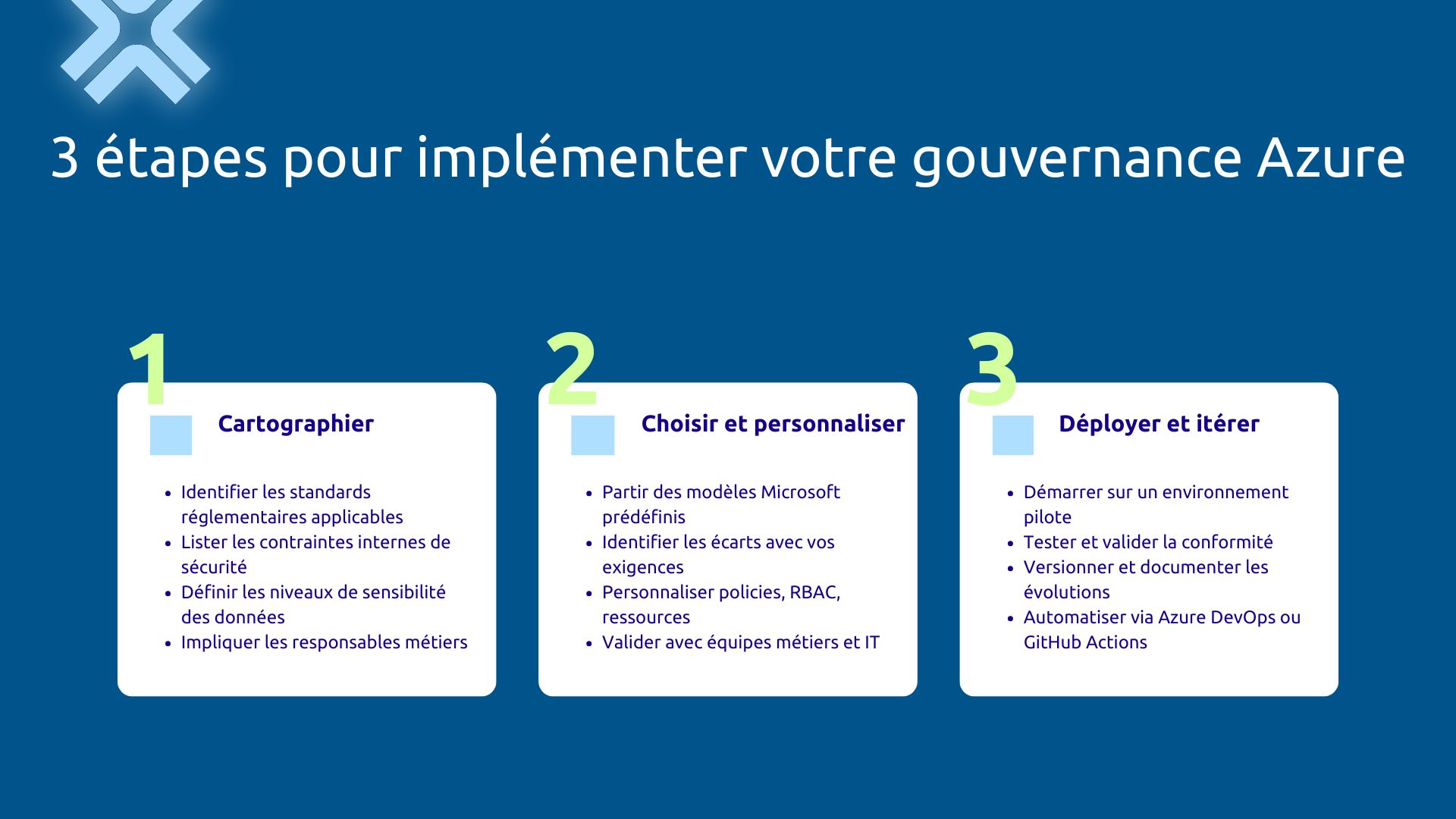 3 étapes pour implémenter votre gouvernance Azure

1

Cartographier

- Identifier les standards réglementaires applicables
- Lister les contraintes internes de sécurité
- Définir les niveaux de sensibilité des données
- Impliquer les responsables métiers

2

Choisir et personnaliser

- Partir des modèles Microsoft prédéfinis
- Identifier les écarts avec vos exigences
- Personnaliser policies, RBAC, ressources
- Valider avec équipes métiers et IT

3

Déployer et itérer

- Démarrer sur un environnement pilote
- Tester et valider la conformité
- Versionner et documenter les évolutions
- Automatiser via Azure DevOps ou GitHub Actions